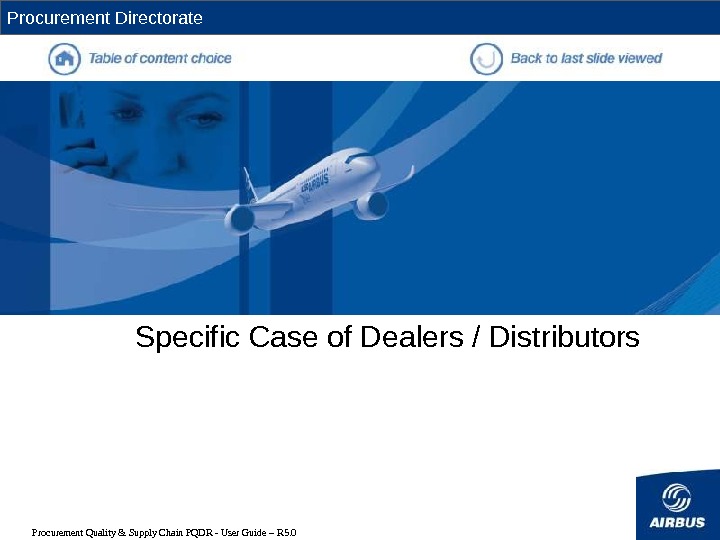 Procurement Directorate

Table of content choice

Back to last slide viewed

AIRBUS

Specific Case of Dealers / Distributors

Procurement Quality & Supply Chain PQDR - User Guide – R5.0

AIRBUS